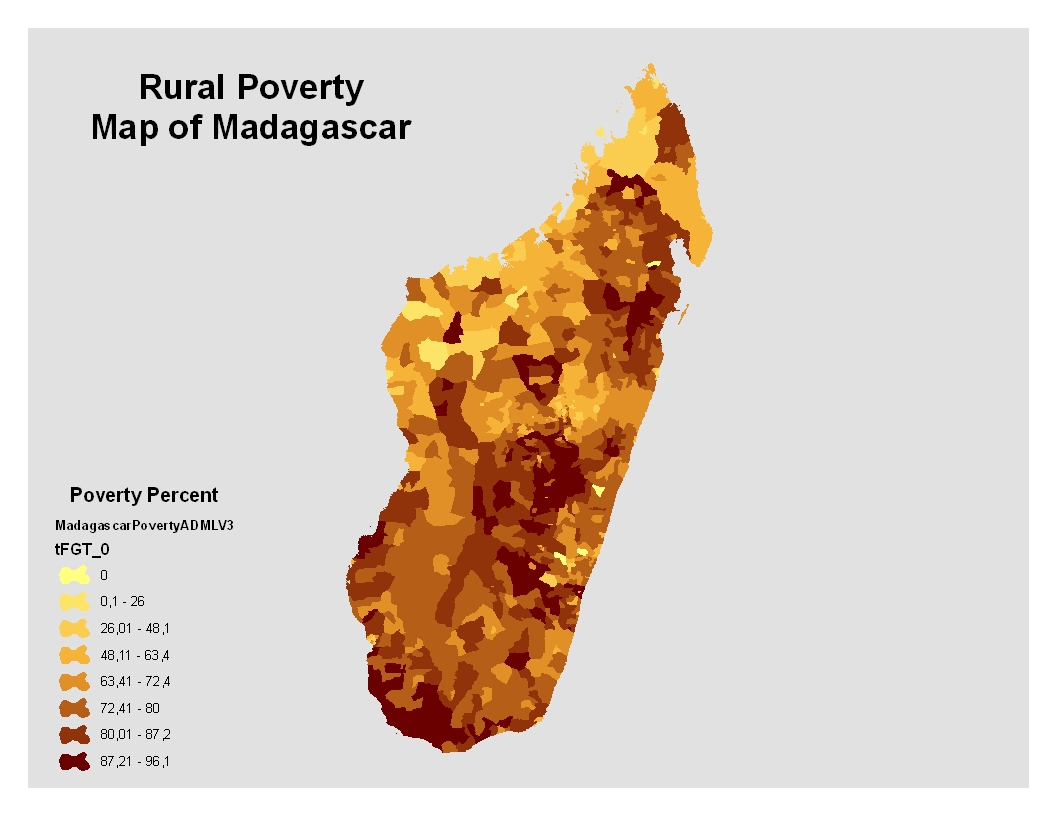 Rural Poverty
Map of Madagascar

Poverty Percent

MadagascarPovertyADMLV3

tFGT_0

0

0,1 - 26

26,01 - 48,1

48,11 - 63,4

63,41 - 72,4

72,41 - 80

80,01 - 87,2

87,21 - 96,1